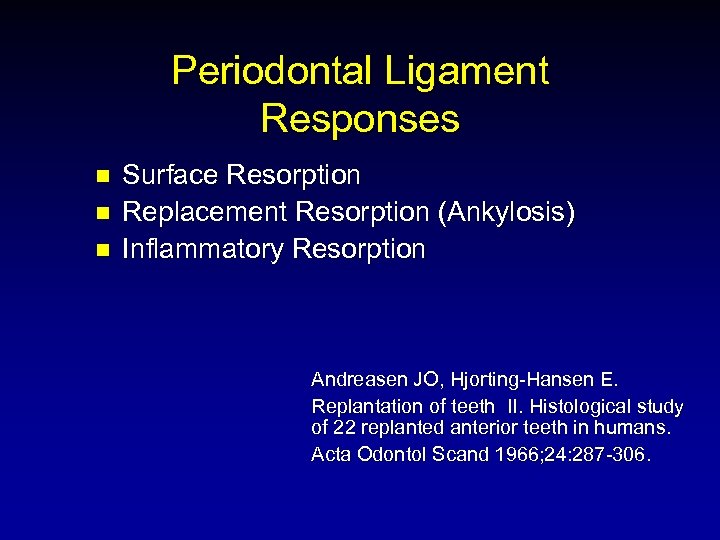 Periodontal Ligament Responses

- Surface Resorption
- Replacement Resorption (Ankylosis)
- Inflammatory Resorption

Andreasen JO, Hjorting-Hansen E.
Replantation of teeth II. Histological study of 22 replanted anterior teeth in humans.
Acta Odontol Scand 1966;24:287-306.